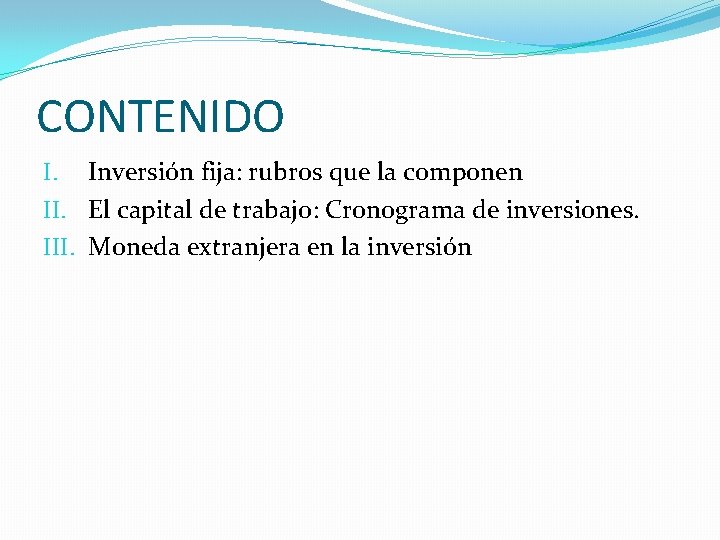 CONTENIDO

I. Inversión fija: rubros que la componen
II. El capital de trabajo: Cronograma de inversiones.
III. Moneda extranjera en la inversión